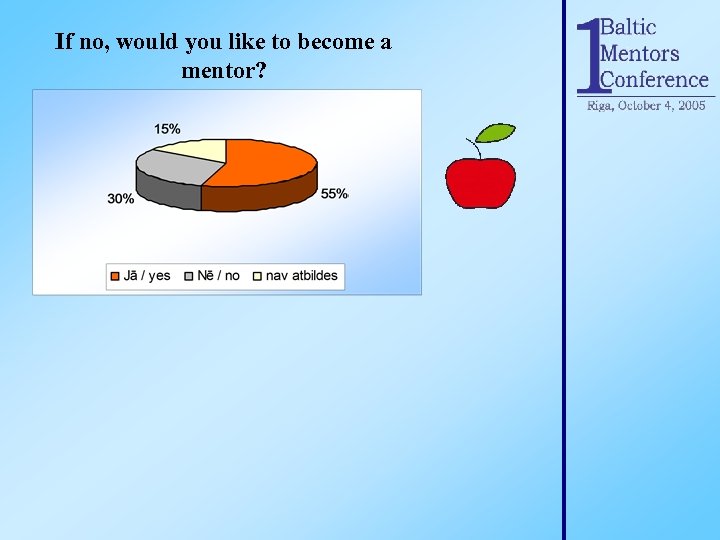 If no, would you like to become a mentor?

15%

30%

55%

Jā / yes  Nē / no  nav atbildes

1 Baltic Mentors Conference
Riga, October 4, 2005